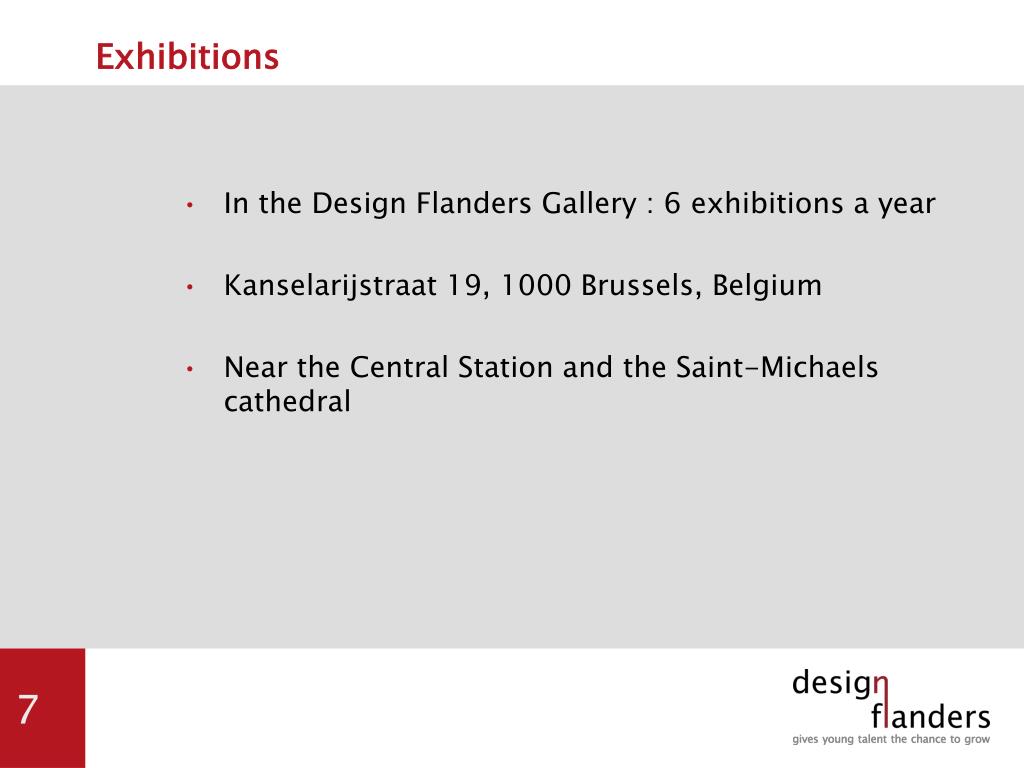 Exhibitions

• In the Design Flanders Gallery : 6 exhibitions a year

• Kanselarijstraat 19, 1000 Brussels, Belgium

• Near the Central Station and the Saint-Michaels cathedral

7

design
flanders
gives young talent the chance to grow